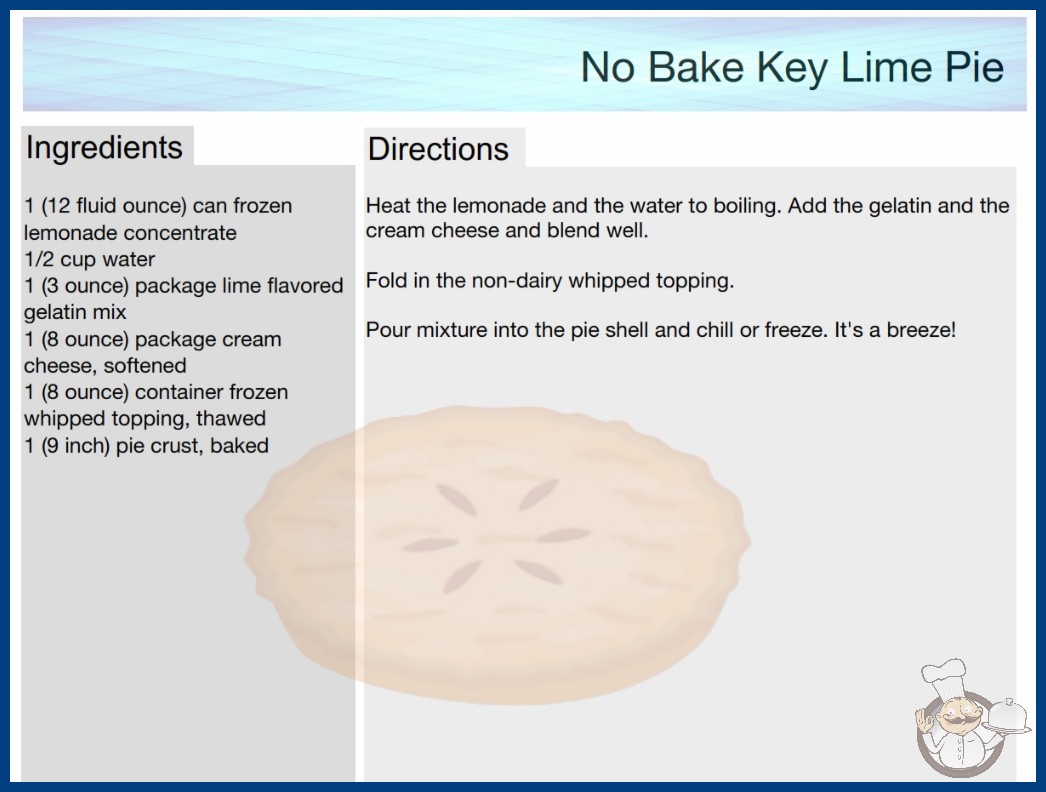 No Bake Key Lime Pie

Ingredients

1 (12 fluid ounce) can frozen lemonade concentrate
1/2 cup water
1 (3 ounce) package lime flavored gelatin mix
1 (8 ounce) package cream cheese, softened
1 (8 ounce) container frozen whipped topping, thawed
1 (9 inch) pie crust, baked

Directions

Heat the lemonade and the water to boiling. Add the gelatin and the cream cheese and blend well.

Fold in the non-dairy whipped topping.

Pour mixture into the pie shell and chill or freeze. It's a breeze!